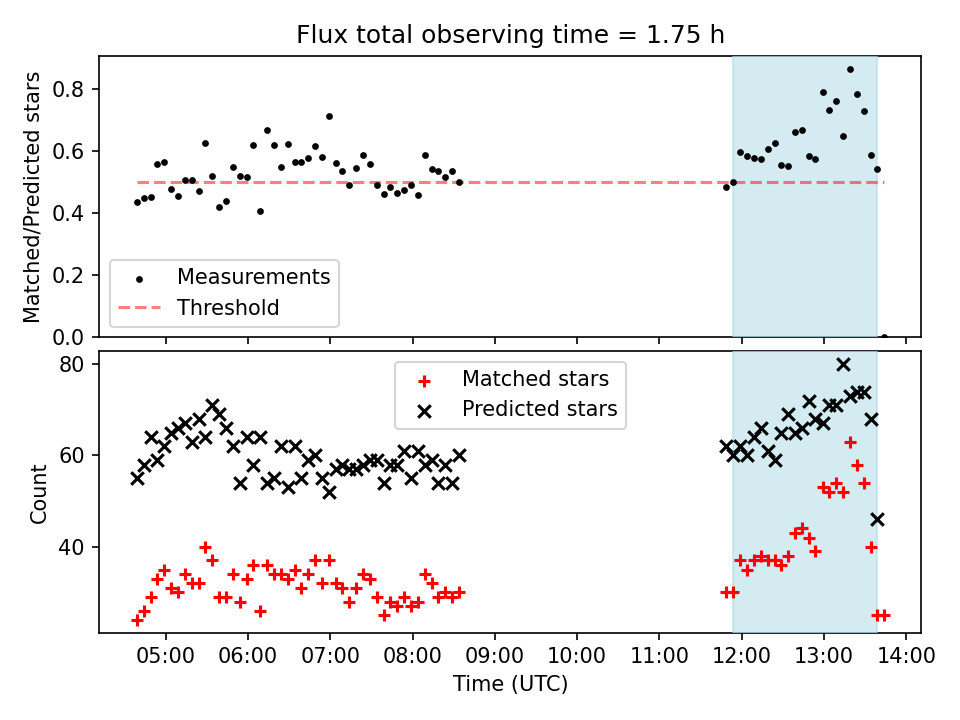 Flux total observing time = 1.75 h

Matched/Predicted stars

0.8
0.6
0.4
0.2
0.0

Measurements
Threshold

Count

80
60
40

Matched stars
Predicted stars

05:00 06:00 07:00 08:00 09:00 10:00 11:00 12:00 13:00 14:00

Time (UTC)